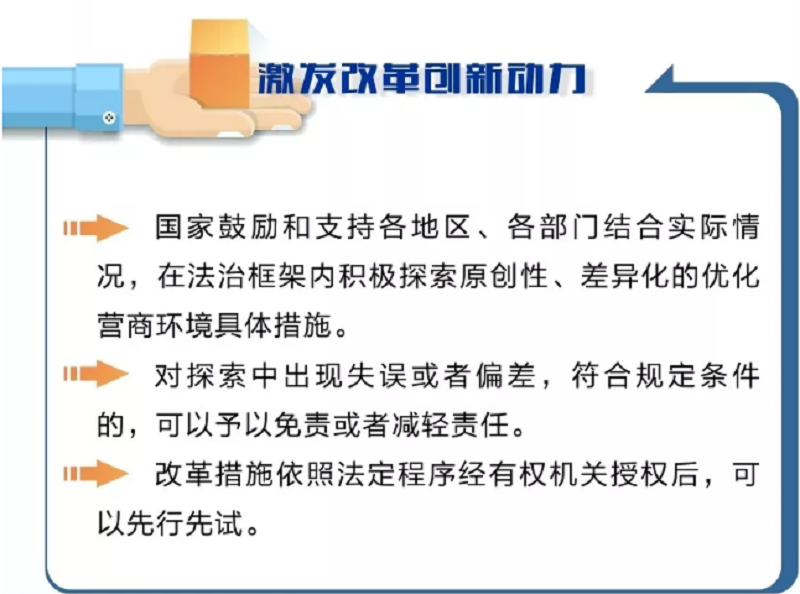 激发改革创新动力

国家鼓励和支持各地区、各部门结合实际情况，在法治框架内积极探索原创性、差异化的优化营商环境具体措施。

对探索中出现失误或者偏差，符合规定条件的，可以予以免责或者减轻责任。

改革措施依照法定程序经有权机关授权后，可以先行先试。